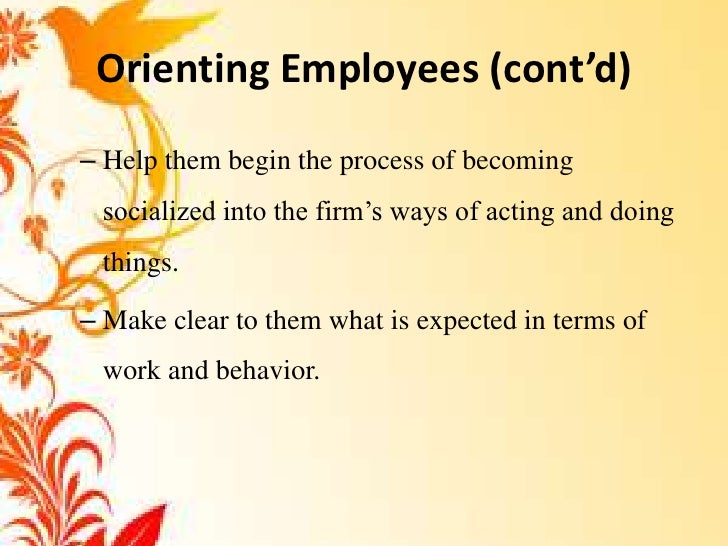 Orienting Employees (cont’d)

– Help them begin the process of becoming socialized into the firm’s ways of acting and doing things.

– Make clear to them what is expected in terms of work and behavior.